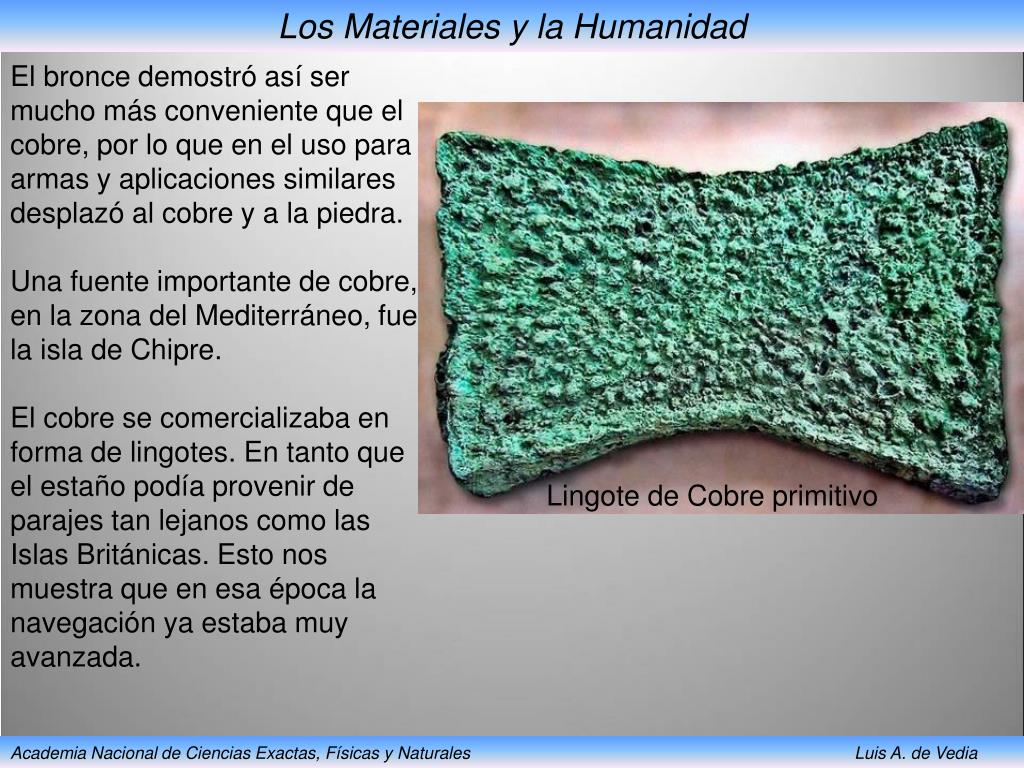 Los Materiales y la Humanidad

El bronce demostró así ser mucho más conveniente que el cobre, por lo que en el uso para armas y aplicaciones similares desplazó al cobre y a la piedra.

Una fuente importante de cobre, en la zona del Mediterráneo, fue la isla de Chipre.

El cobre se comercializaba en forma de lingotes. En tanto que el estaño podía provenir de parajes tan lejanos como las Islas Británicas. Esto nos muestra que en esa época la navegación ya estaba muy avanzada.

Lingote de Cobre primitivo

Academia Nacional de Ciencias Exactas, Físicas y Naturales

Luis A. de Vedia